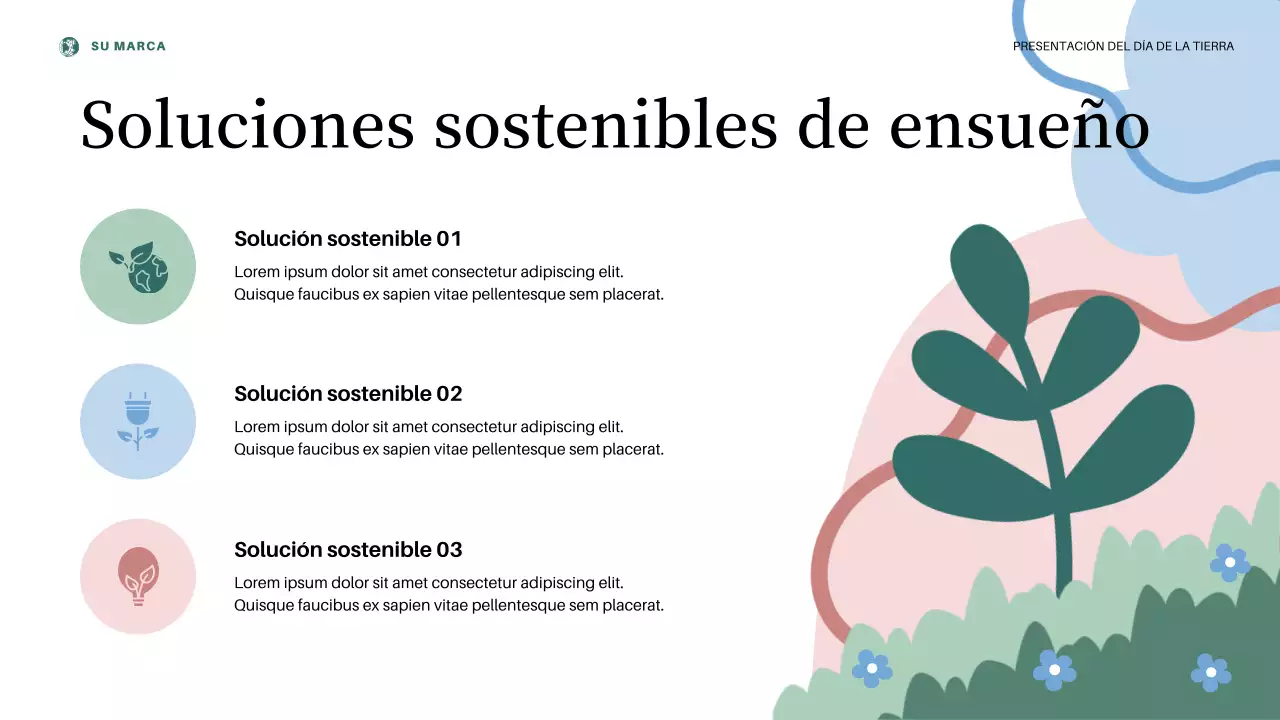 SU MARCA

PRESENTACIÓN DEL DÍA DE LA TIERRA

Soluciones sostenibles de ensueño

Solución sostenible 01

Lorem ipsum dolor sit amet consectetur adipiscing elit. Quisque faucibus ex sapien vitae pellentesque sem placerat.

Solución sostenible 02

Lorem ipsum dolor sit amet consectetur adipiscing elit. Quisque faucibus ex sapien vitae pellentesque sem placerat.

Solución sostenible 03

Lorem ipsum dolor sit amet consectetur adipiscing elit. Quisque faucibus ex sapien vitae pellentesque sem placerat.